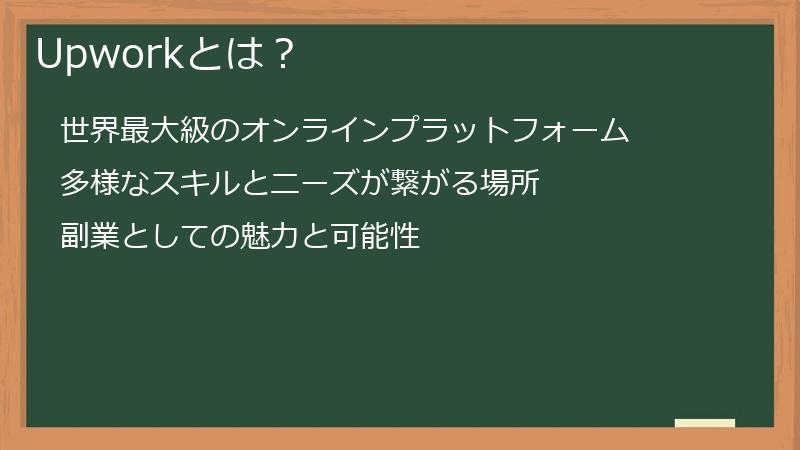 Upworkとは？

世界最大級のオンラインプラットフォーム

多様なスキルとニーズが繋がる場所

副業としての魅力と可能性